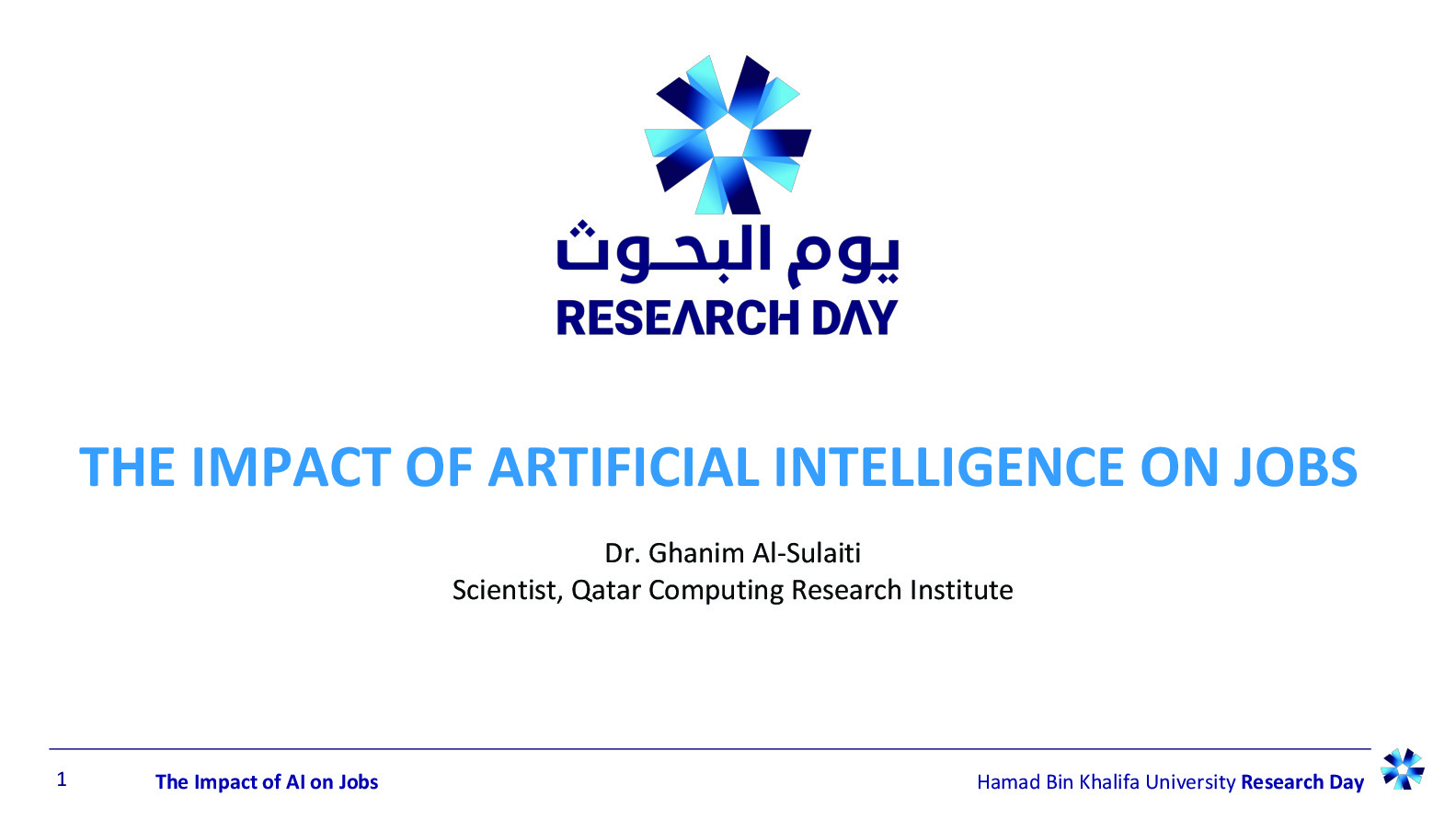 يوم البحوث
RESEARCH DAY

THE IMPACT OF ARTIFICIAL INTELLIGENCE ON JOBS

Dr. Ghanim Al-Sulaiti
Scientist, Qatar Computing Research Institute

1 The Impact of AI on Jobs Hamad Bin Khalifa University Research Day